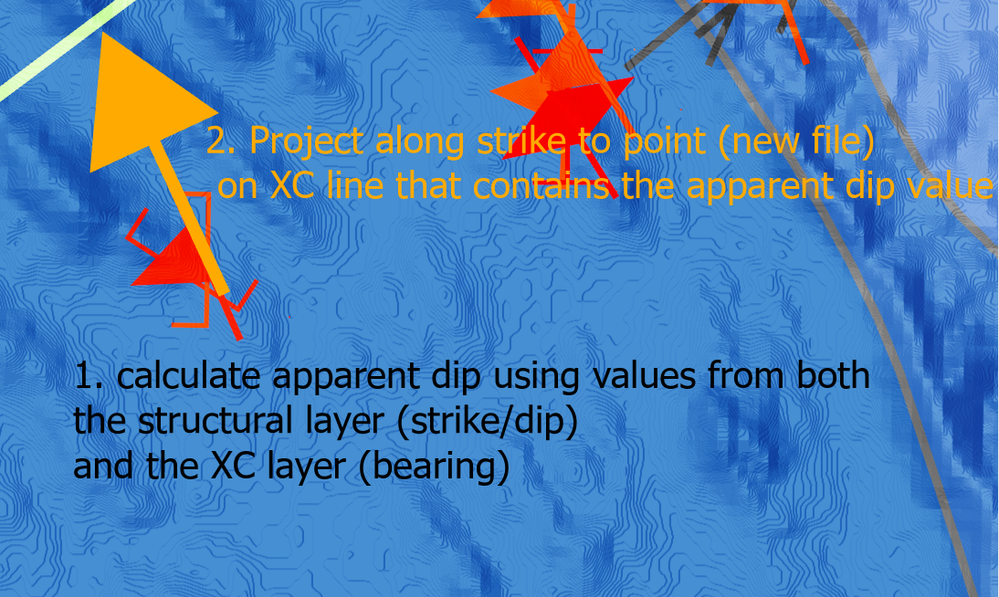 2. Project along strike to point (new file) on XC line that contains the apparent dip value

1. calculate apparent dip using values from both the structural layer (strike/dip) and the XC layer (bearing)